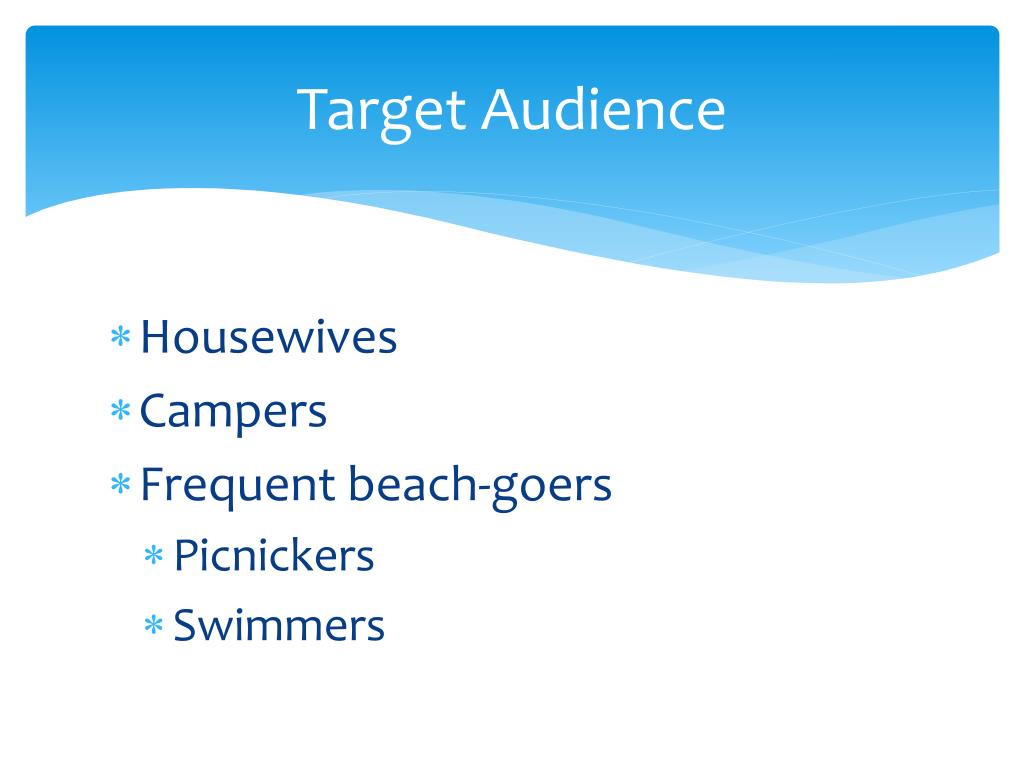 Target Audience

* Housewives
* Campers
* Frequent beach-goers
  * Picnickers
  * Swimmers